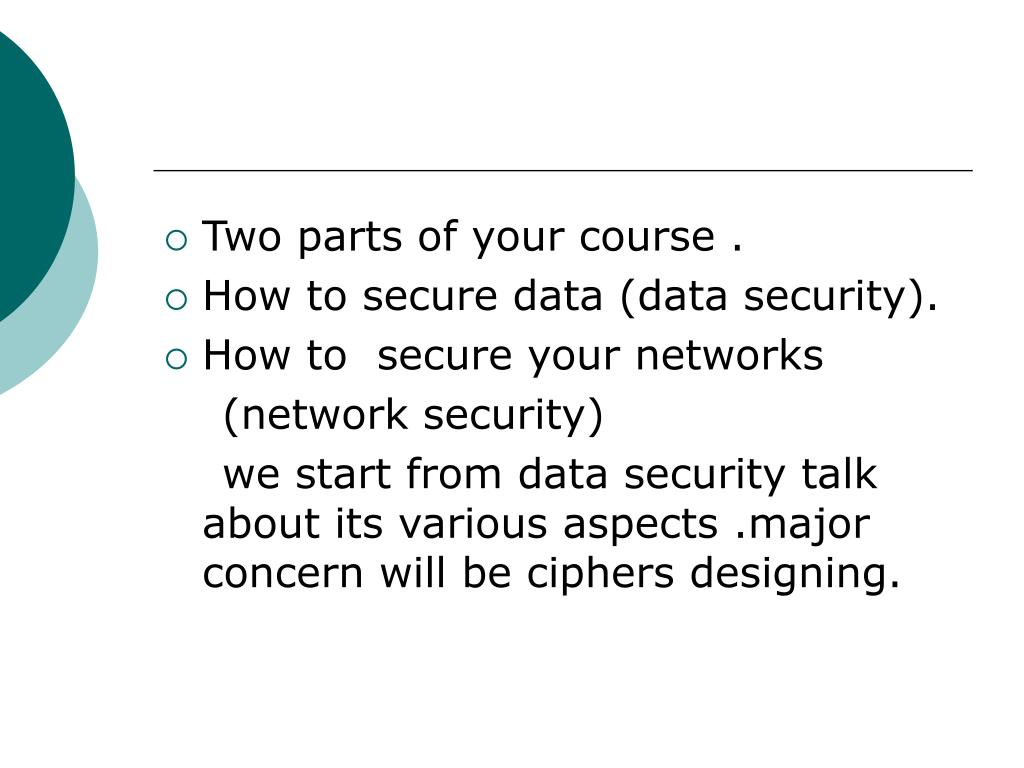 Two parts of your course .
How to secure data (data security).
How to secure your networks (network security)

we start from data security talk about its various aspects .major concern will be ciphers designing.